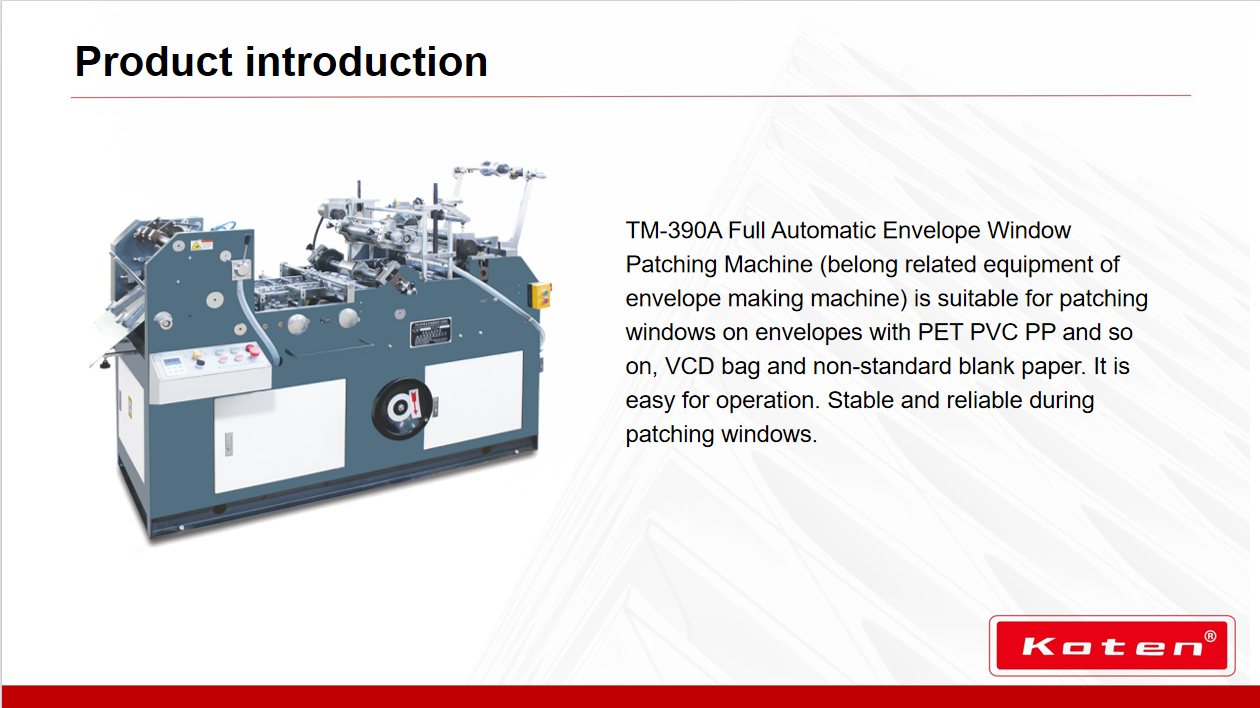 Product introduction

TM-390A Full Automatic Envelope Window Patching Machine (belong related equipment of envelope making machine) is suitable for patching windows on envelopes with PET PVC PP and so on, VCD bag and non-standard blank paper. It is easy for operation. Stable and reliable during patching windows.

Koten®